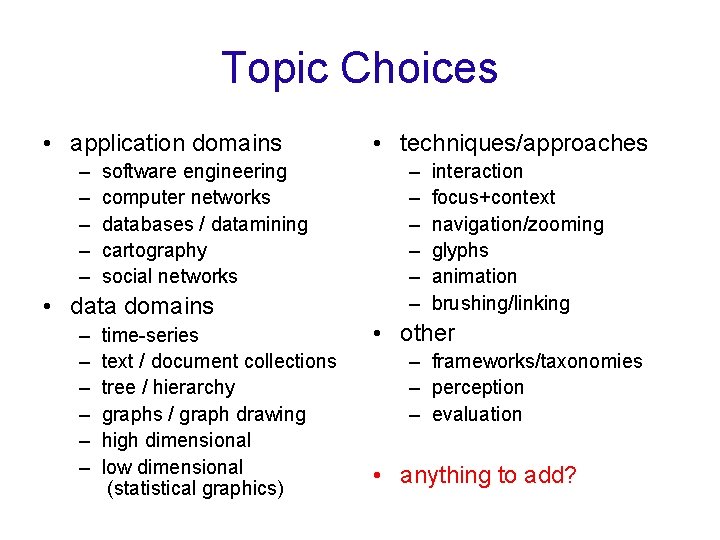 Topic Choices

• application domains
  – software engineering
  – computer networks
  – databases / datamining
  – cartography
  – social networks
• data domains
  – time-series
  – text / document collections
  – tree / hierarchy
  – graphs / graph drawing
  – high dimensional
  – low dimensional (statistical graphics)

• techniques/approaches
  – interaction
  – focus+context
  – navigation/zooming
  – glyphs
  – animation
  – brushing/linking
• other
  – frameworks/taxonomies
  – perception
  – evaluation

• anything to add?